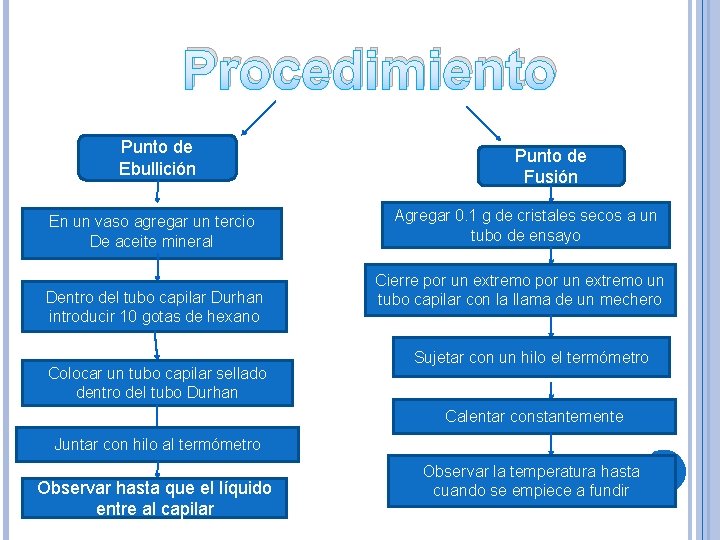 Procedimiento

Punto de Ebullición

En un vaso agregar un tercio De aceite mineral

Dentro del tubo capilar Durhan introducir 10 gotas de hexano

Colocar un tubo capilar sellado dentro del tubo Durhan

Juntar con hilo al termómetro

Observar hasta que el líquido entre al capilar

Punto de Fusión

Agregar 0.1 g de cristales secos a un tubo de ensayo

Cierre por un extremo por un extremo un tubo capilar con la llama de un mechero

Sujetar con un hilo el termómetro

Calentar constantemente

Observar la temperatura hasta cuando se empiece a fundir